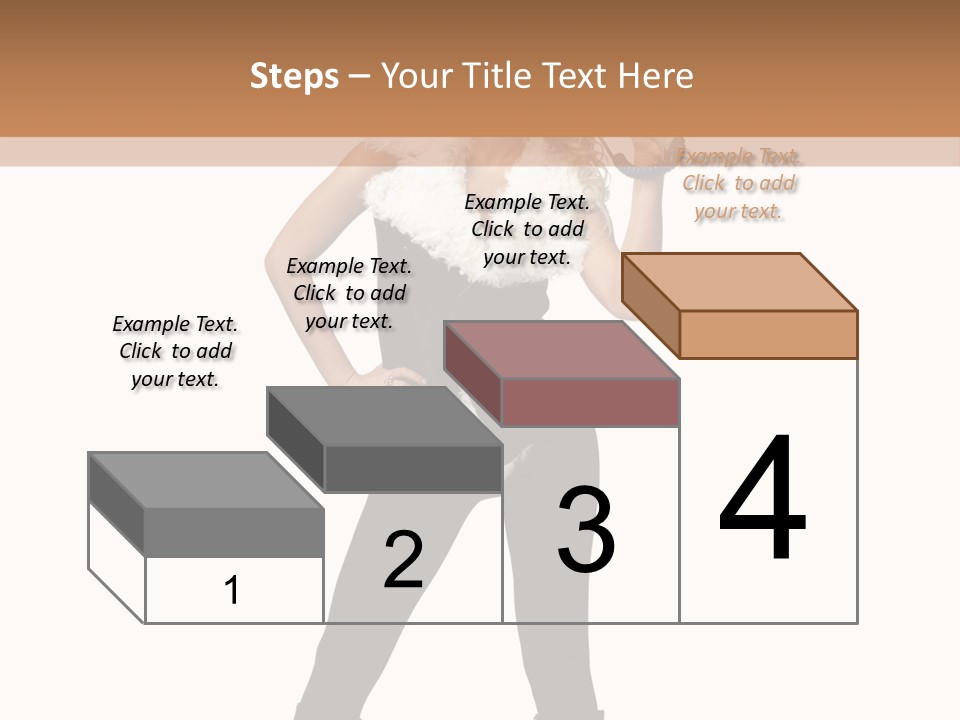 Steps – Your Title Text Here

Example Text. Click to add your text.

Example Text. Click to add your text.

Example Text. Click to add your text.

Example Text. Click to add your text.

1

2

3

4